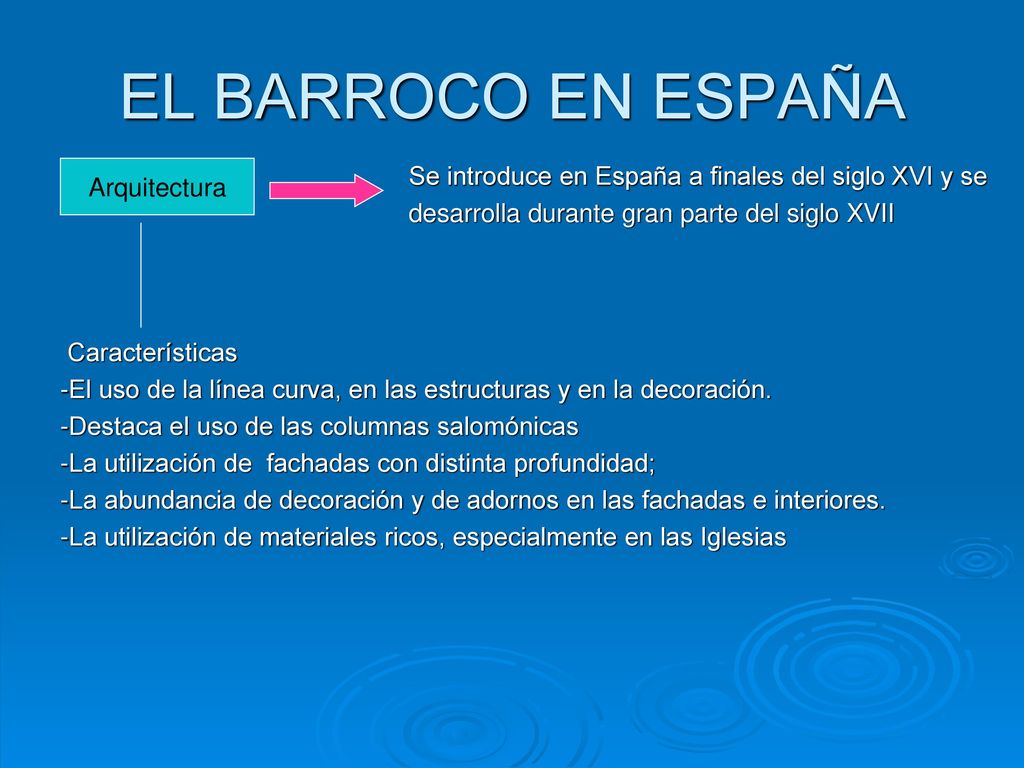 EL BARROCO EN ESPAÑA

Arquitectura

Se introduce en España a finales del siglo XVI y se desarrolla durante gran parte del siglo XVII

Características
-El uso de la línea curva, en las estructuras y en la decoración.
-Destaca el uso de las columnas salomónicas
-La utilización de fachadas con distinta profundidad;
-La abundancia de decoración y de adornos en las fachadas e interiores.
-La utilización de materiales ricos, especialmente en las Iglesias